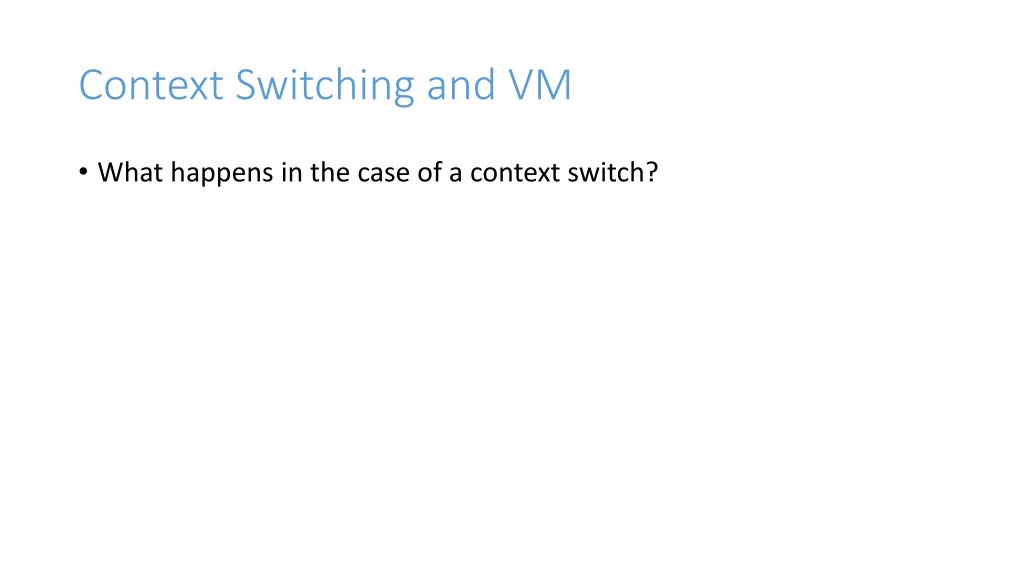 Context Switching and VM

• What happens in the case of a context switch?